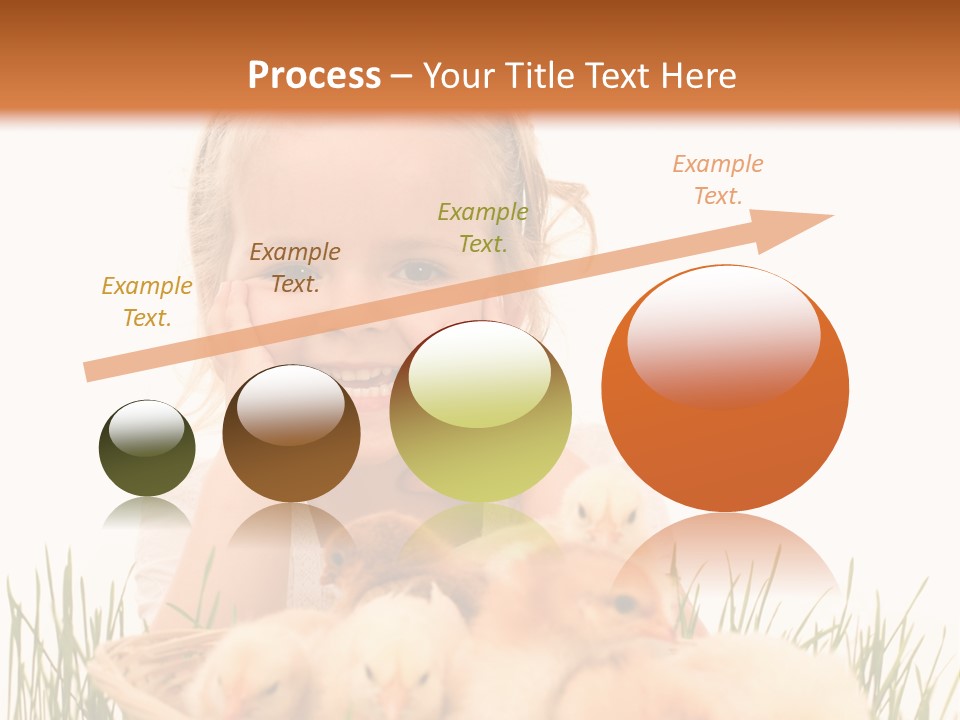 Process – Your Title Text Here

Example Text.

Example Text.

Example Text.

Example Text.